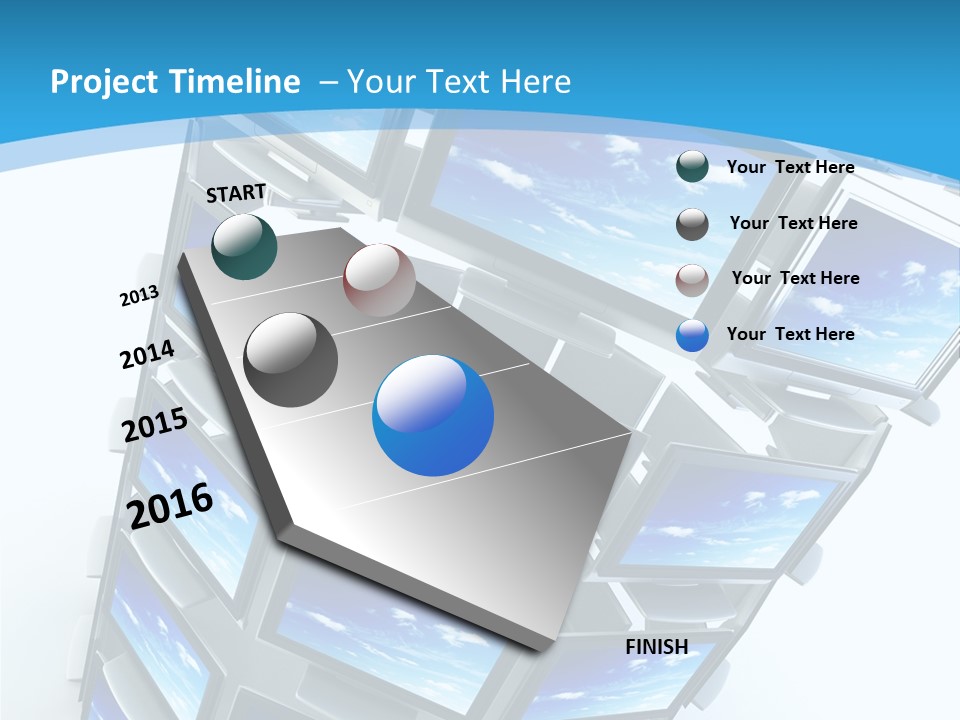 Project Timeline – Your Text Here

START

2013

2014

2015

2016

FINISH

Your Text Here

Your Text Here

Your Text Here

Your Text Here